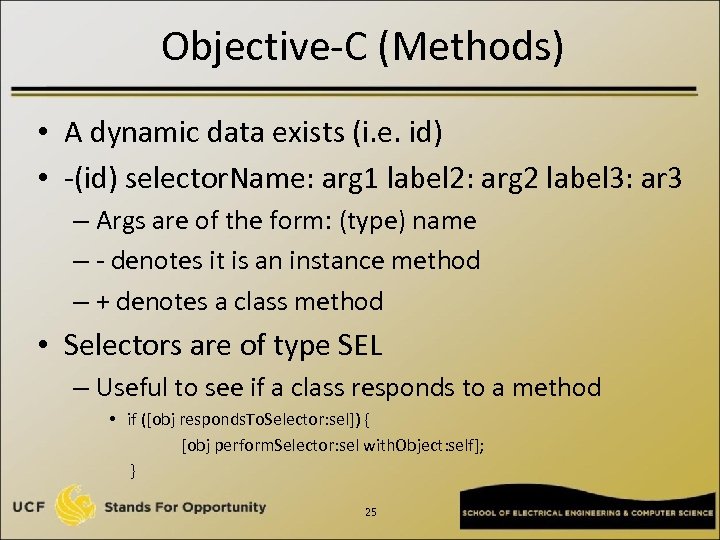 Objective-C (Methods)

• A dynamic data exists (i.e. id)
• -(id) selectorName: arg1 label2: arg2 label3: ar3
– Args are of the form: (type) name
– - denotes it is an instance method
– + denotes a class method
• Selectors are of type SEL
– Useful to see if a class responds to a method
• if ([obj respondsToSelector:sel]) {
[obj performSelector:sel withObject:self];
}

UCF Stands For Opportunity

25

SCHOOL OF ELECTRICAL ENGINEERING & COMPUTER SCIENCE